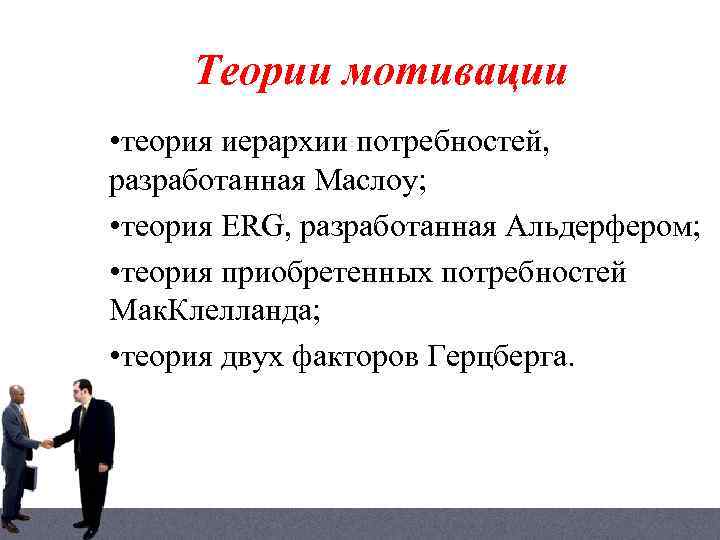 Теории мотивации

•теория иерархии потребностей, разработанная Маслоу;

•теория ERG, разработанная Альдерфером;

•теория приобретенных потребностей МакКлелланда;

•теория двух факторов Герцберга.